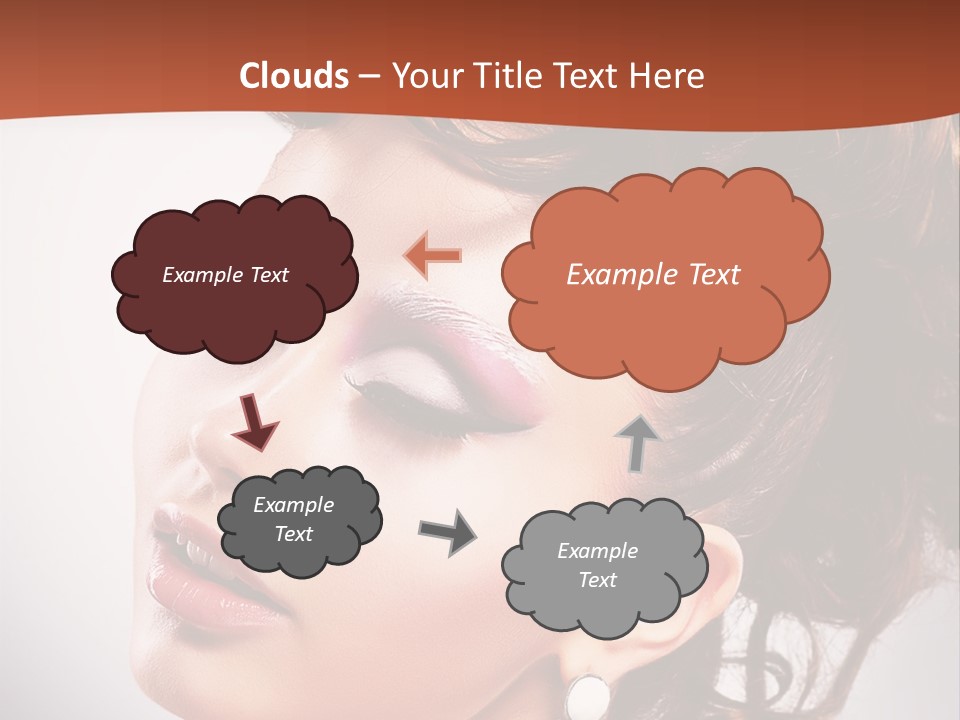 Clouds – Your Title Text Here

Example Text

Example Text

Example Text

Example Text